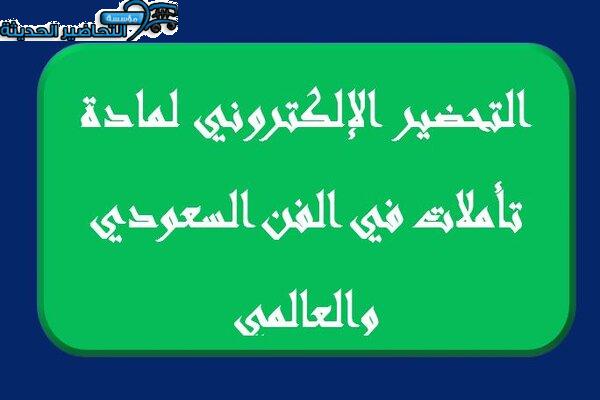 مؤسسة التحاضير الحديثة

التحضير الإلكتروني لمادة تأملات في الفن السعودي والعالمي